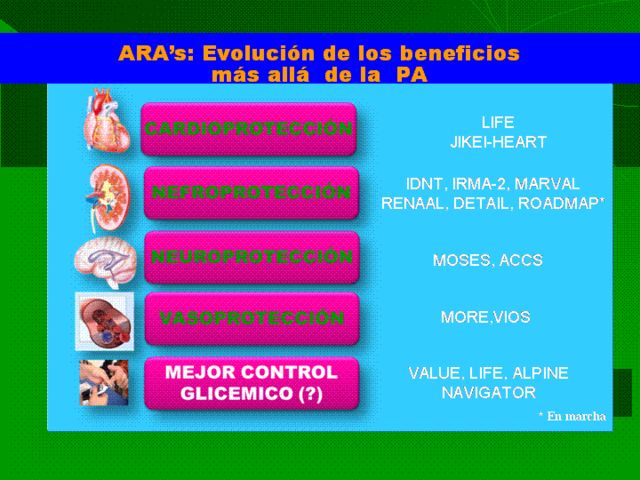 ARA's: Evolución de los beneficios más allá de la PA

CARDIOPROTECCIÓN

LIFE
JIKEI-HEART

NEFROPROTECCIÓN

IDNT, IRMA-2, MARVAL
RENAAL, DETAIL, ROADMAP*

NEUROPROTECCIÓN

MOSES, ACCS

VASOPROTECCIÓN

MORE,VIOS

MEJOR CONTROL GLICEMICO (?)

VALUE, LIFE, ALPINE
NAVIGATOR

* En marcha